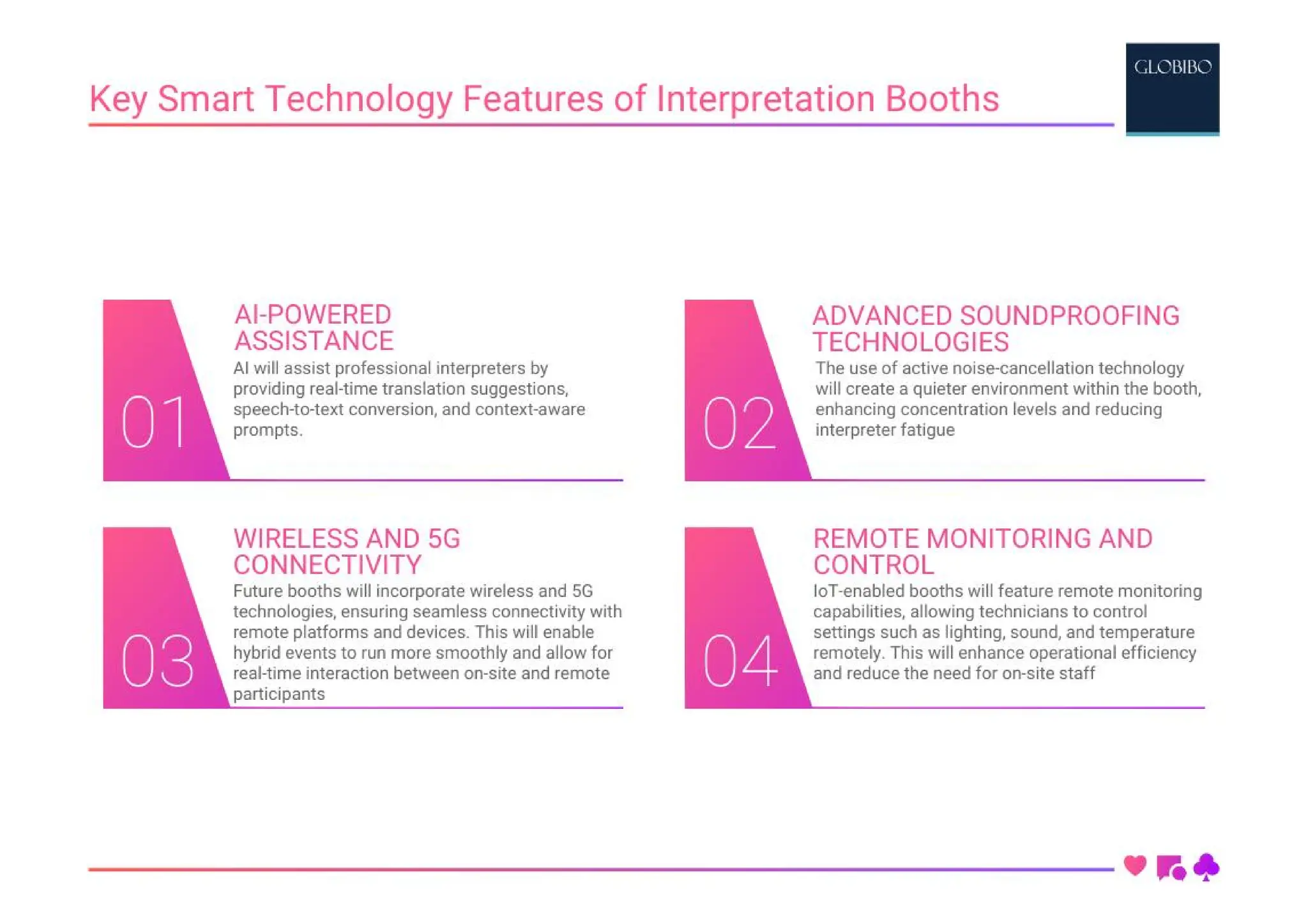 Key Smart Technology Features of Interpretation Booths

GLOBIBO

01

AI-POWERED ASSISTANCE

AI will assist professional interpreters by providing real-time translation suggestions, speech-to-text conversion, and context-aware prompts.

02

ADVANCED SOUNDPROOFING TECHNOLOGIES

The use of active noise-cancellation technology will create a quieter environment within the booth, enhancing concentration levels and reducing interpreter fatigue

03

WIRELESS AND 5G CONNECTIVITY

Future booths will incorporate wireless and 5G technologies, ensuring seamless connectivity with remote platforms and devices. This will enable hybrid events to run more smoothly and allow for real-time interaction between on-site and remote participants

04

REMOTE MONITORING AND CONTROL

IoT-enabled booths will feature remote monitoring capabilities, allowing technicians to control settings such as lighting, sound, and temperature remotely. This will enhance operational efficiency and reduce the need for on-site staff